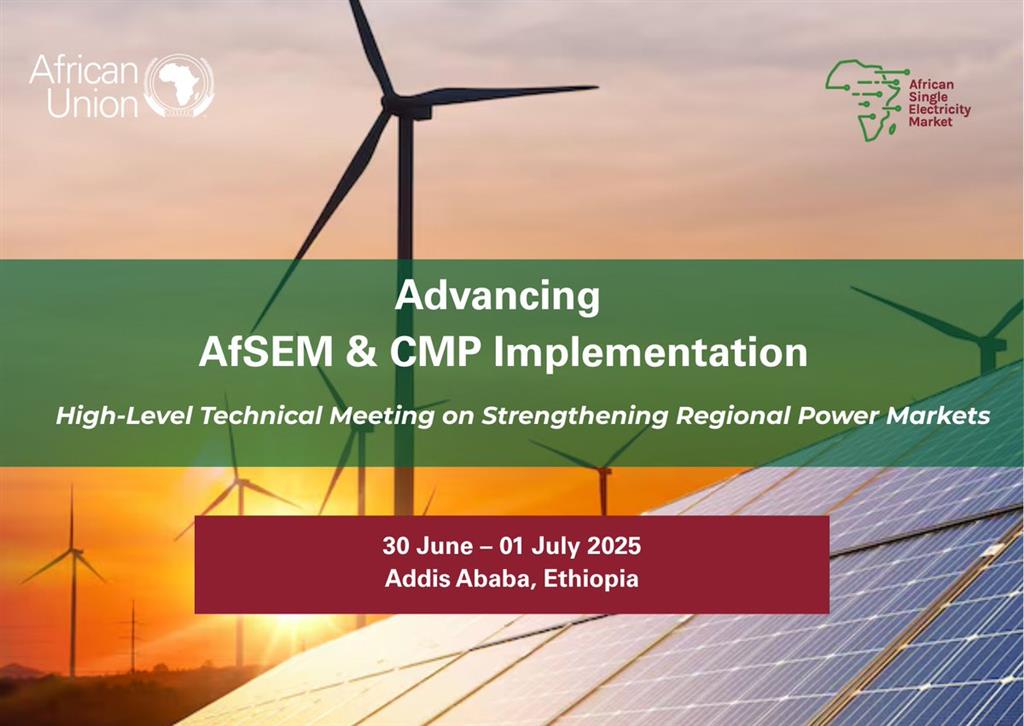 African Union

African Single Electricity Market

Advancing
AfSEM & CMP Implementation

High-Level Technical Meeting on Strengthening Regional Power Markets

30 June – 01 July 2025
Addis Ababa, Ethiopia